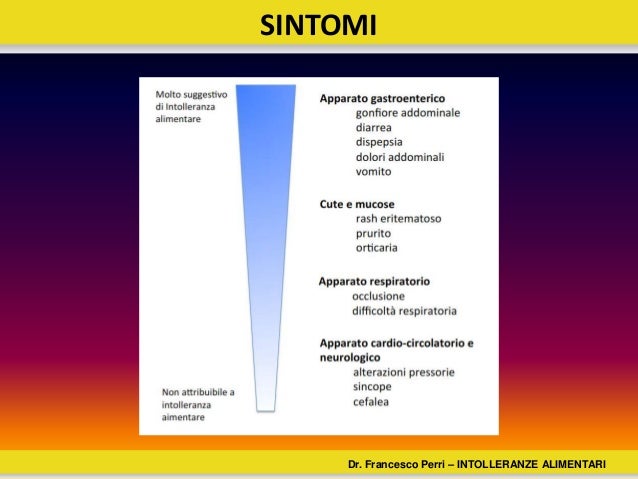 SINTOMI

Molto suggestivo di Intolleranza alimentare

Non attribuibile a intolleranza aimentare

Apparato gastroenterico
gonfiore addominale
diarrea
dispepsia
dolori addominali
vomito

Cute e mucose
rash eritematoso
prurito
orticaria

Apparato respiratorio
occlusione
difficoltà respiratoria

Apparato cardio-circolatorio e neurologico
alterazioni pressorie
sincope
cefalea

Dr. Francesco Perri – INTOLLERANZE ALIMENTARI